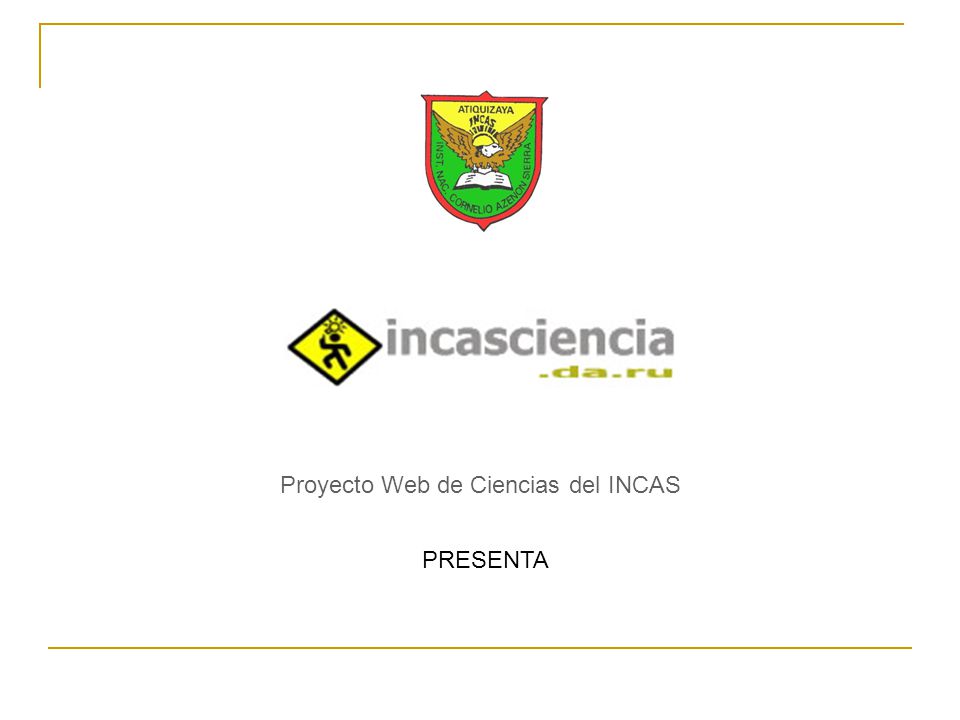 ATIQUIZAYA
INCAS
INST. NAC. CORNELIO AZENON SIERRA

incasciencia
.da.ru

Proyecto Web de Ciencias del INCAS

PRESENTA